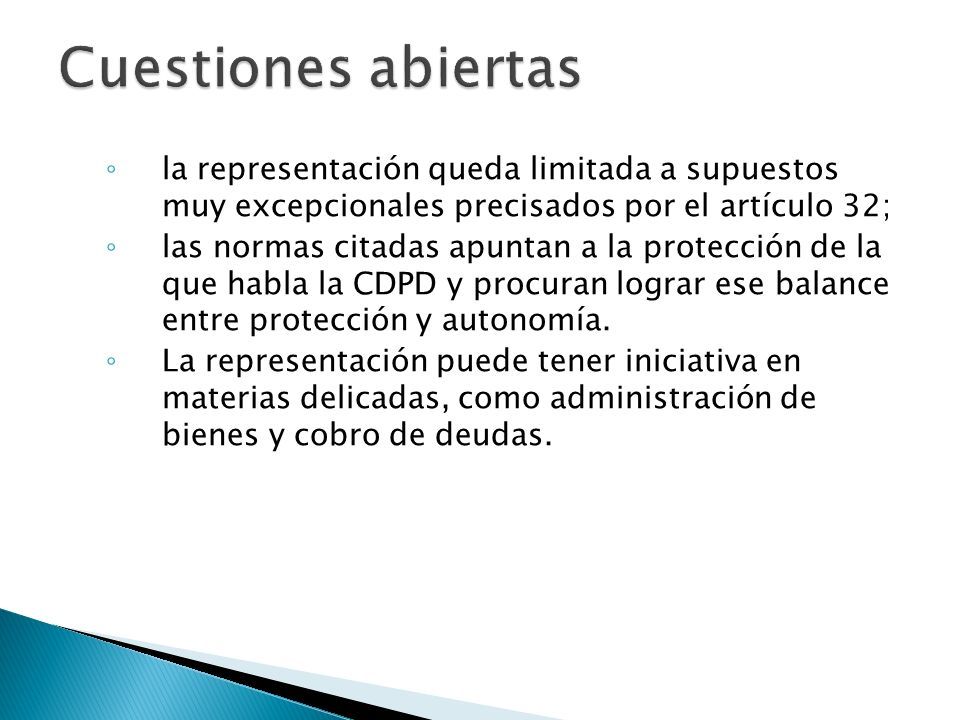 Cuestiones abiertas

◦ la representación queda limitada a supuestos muy excepcionales precisados por el artículo 32;
◦ las normas citadas apuntan a la protección de la que habla la CDPD y procuran lograr ese balance entre protección y autonomía.
◦ La representación puede tener iniciativa en materias delicadas, como administración de bienes y cobro de deudas.